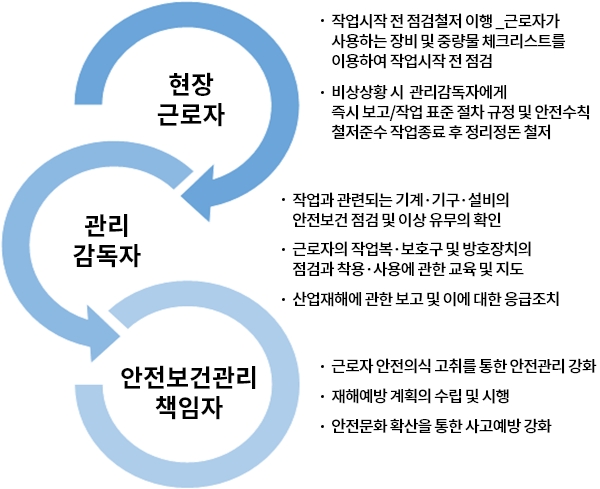 현장
근로자

· 작업시작 전 점검철저 이행 _근로자가 사용하는 장비 및 중량물 체크리스트를 이용하여 작업시작 전 점검

· 비상상황 시 관리감독자에게 즉시 보고/작업 표준 절차 규정 및 안전수칙 철저준수 작업종료 후 정리정돈 철저

관리
감독자

· 작업과 관련되는 기계·기구·설비의 안전보건 점검 및 이상 유무의 확인

· 근로자의 작업복·보호구 및 방호장치의 점검과 착용·사용에 관한 교육 및 지도

· 산업재해에 관한 보고 및 이에 대한 응급조치

안전보건관리
책임자

· 근로자 안전의식 고취를 통한 안전관리 강화

· 재해예방 계획의 수립 및 시행

· 안전문화 확산을 통한 사고예방 강화